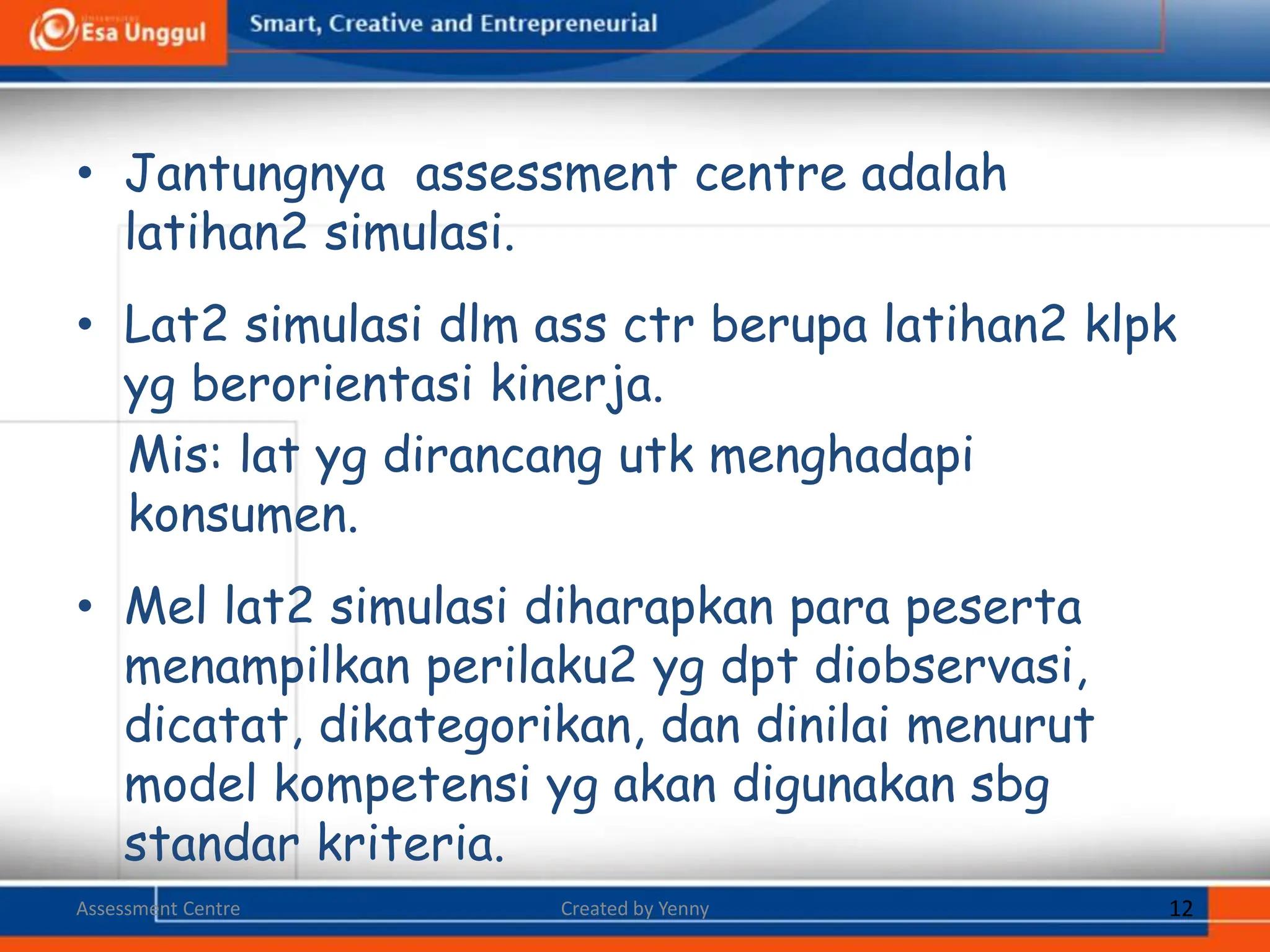 Esa Unggul

Smart, Creative and Entrepreneurial

• Jantungnya assessment centre adalah latihan2 simulasi.

• Lat2 simulasi dlm ass ctr berupa latihan2 klpk yg berorientasi kinerja.

Mis: lat yg dirancang utk menghadapi konsumen.

• Mel lat2 simulasi diharapkan para peserta menampilkan perilaku2 yg dpt diobservasi, dicatat, dikategorikan, dan dinilai menurut model kompetensi yg akan digunakan sbg standar kriteria.

Assessment Centre

Created by Yenny

12